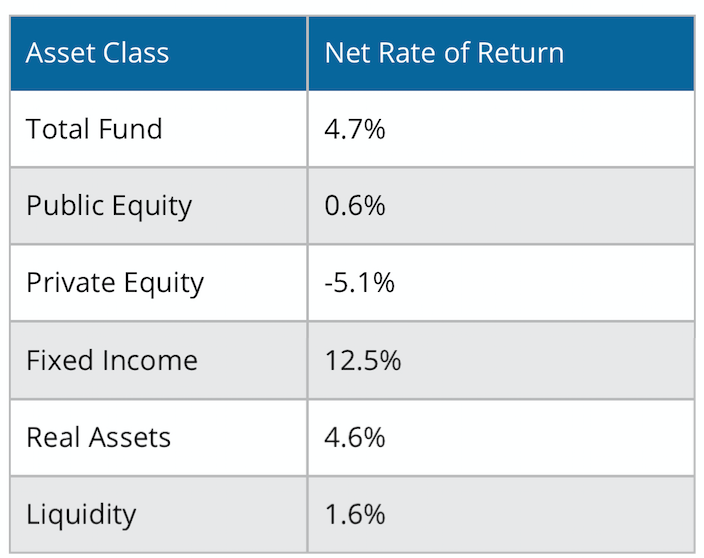 | Asset Class | Net Rate of Return |
|---|---|
| Total Fund | 4.7% |
| Public Equity | 0.6% |
| Private Equity | -5.1% |
| Fixed Income | 12.5% |
| Real Assets | 4.6% |
| Liquidity | 1.6% |